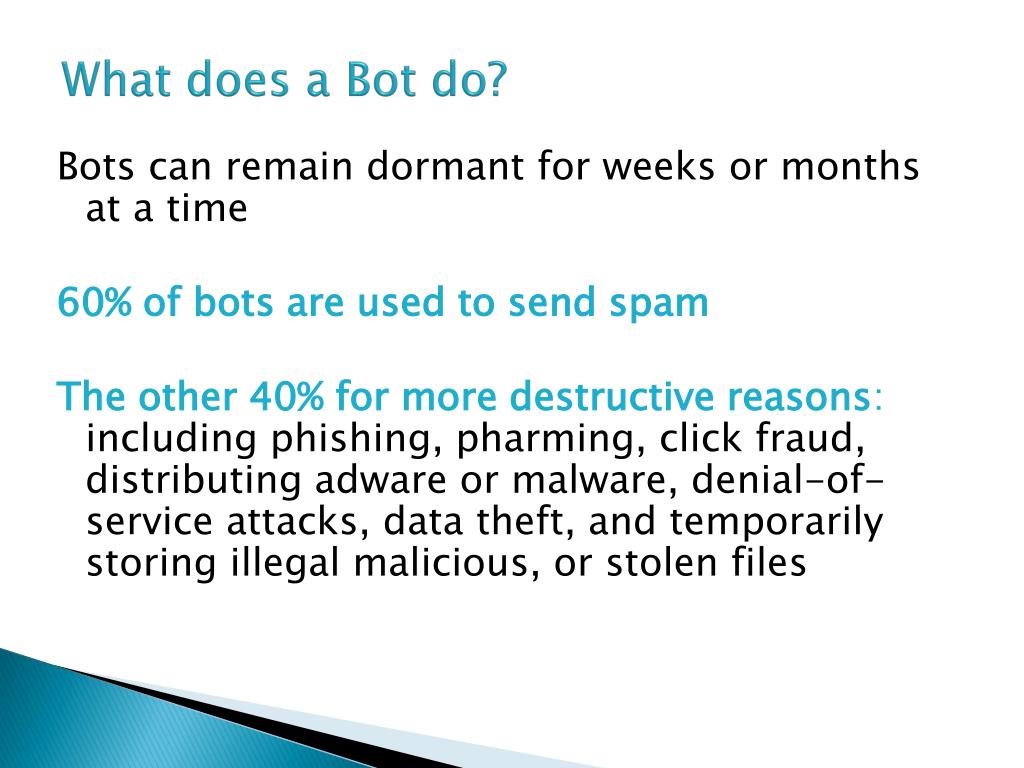 What does a Bot do?

Bots can remain dormant for weeks or months at a time

60% of bots are used to send spam

The other 40% for more destructive reasons: including phishing, pharming, click fraud, distributing adware or malware, denial-of-service attacks, data theft, and temporarily storing illegal malicious, or stolen files